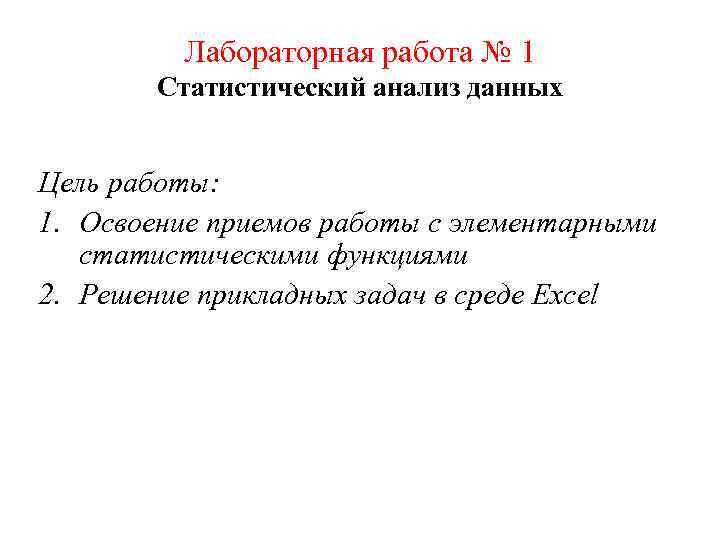 Лабораторная работа № 1
Статистический анализ данных

Цель работы:
1. Освоение приемов работы с элементарными статистическими функциями
2. Решение прикладных задач в среде Excel